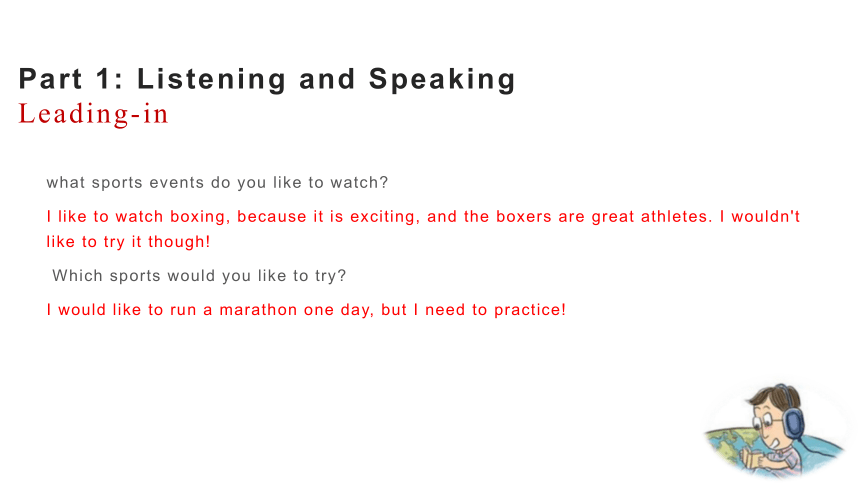 Part 1: Listening and Speaking
Leading-in

what sports events do you like to watch?

I like to watch boxing, because it is exciting, and the boxers are great athletes. I wouldn't like to try it though!

Which sports would you like to try?

I would like to run a marathon one day, but I need to practice!